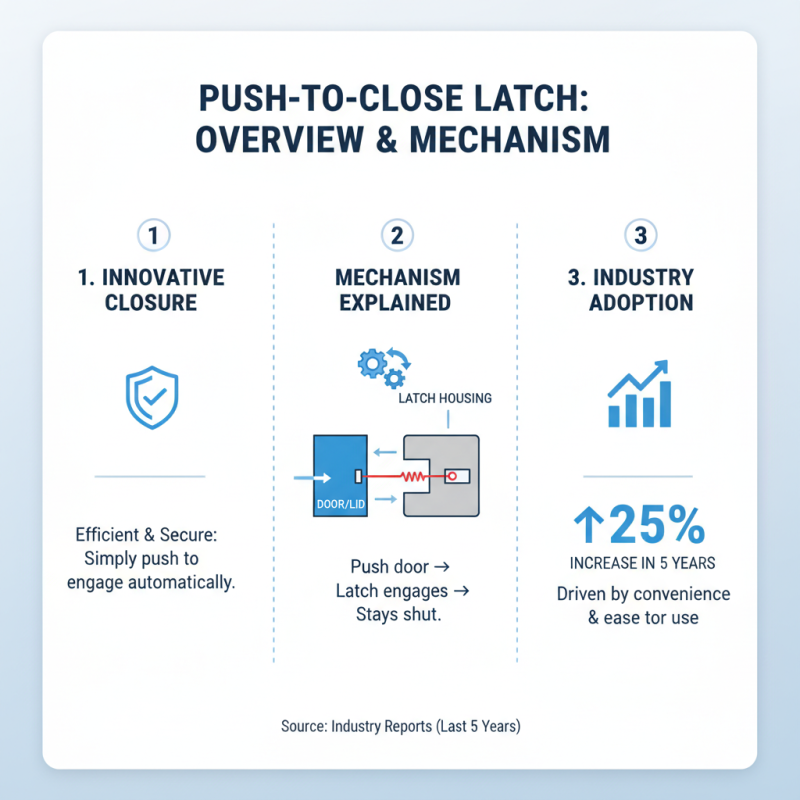 PUSH-TO-CLOSE LATCH: OVERVIEW & MECHANISM

1

1. INNOVATIVE CLOSURE

Efficient & Secure: Simply push to engage automatically.

2

MECHANISM EXPLAINED

LATCH HOUSING

DOOR/LID

Push door → Latch engages → Stays shut.

3

3. INDUSTRY ADOPTION

↑25%

INCREASE IN 5 YEARS

Driven by convenience & ease tor use

Source: Industry Reports (Last 5 Years)